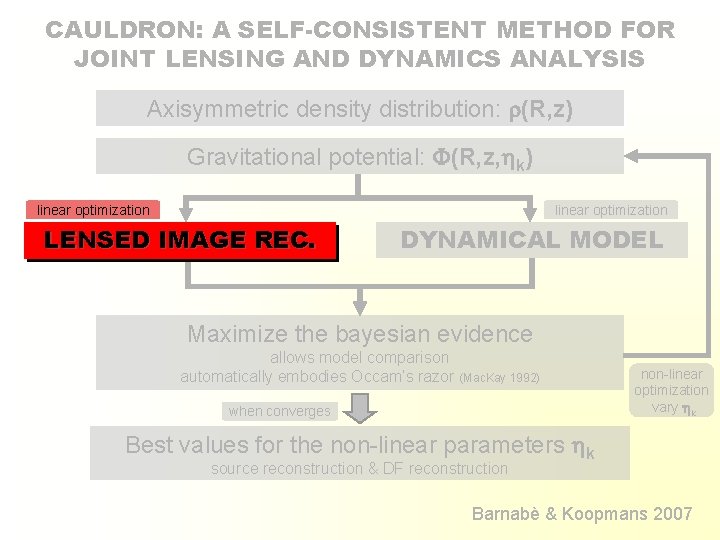 CAULDRON: A SELF-CONSISTENT METHOD FOR JOINT LENSING AND DYNAMICS ANALYSIS

Axisymmetric density distribution: $\rho(R,z)$

Gravitational potential: $\Phi(R,z,\eta_k)$

linear optimization

LENSED IMAGE REC.

linear optimization

DYNAMICAL MODEL

Maximize the bayesian evidence
allows model comparison
automatically embodies Occam's razor (MacKay 1992)

non-linear optimization
vary $\eta_k$

when converges

Best values for the non-linear parameters $\eta_k$
source reconstruction & DF reconstruction

Barnabè & Koopmans 2007